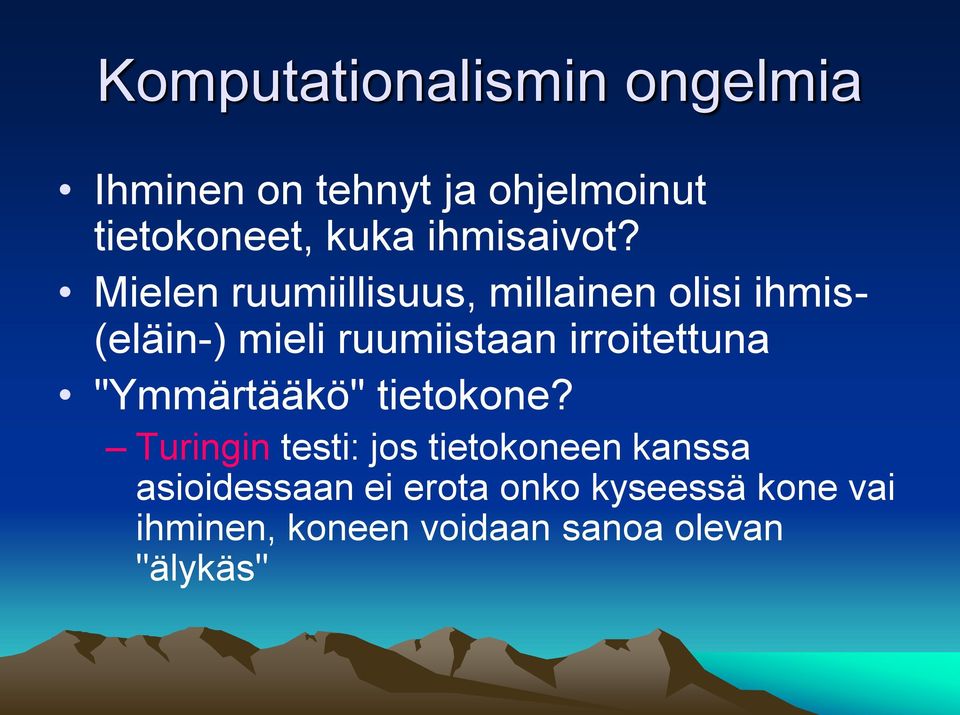 Komputationalismin ongelmia

• Ihminen on tehnyt ja ohjelmoinut tietokoneet, kuka ihmisaivot?

• Mielen ruumiillisuus, millainen olisi ihmis-(eläin-) mieli ruumiistaan irroitettuna

• "Ymmärtääkö" tietokone?

– Turingin testi: jos tietokoneen kanssa asioidessaan ei erota onko kyseessä kone vai ihminen, koneen voidaan sanoa olevan "älykäs"